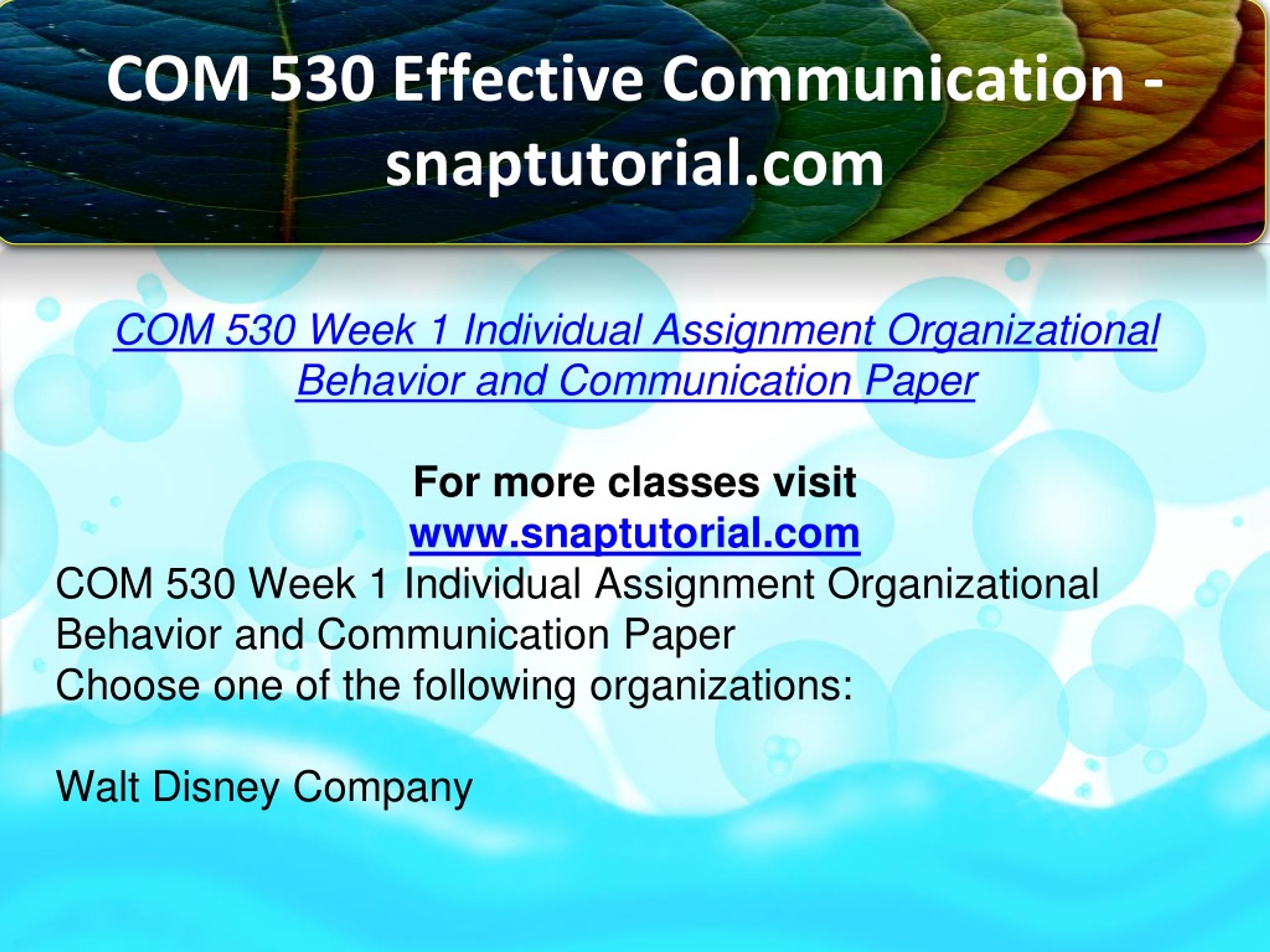 COM 530 Effective Communication - snaptutorial.com

COM 530 Week 1 Individual Assignment Organizational Behavior and Communication Paper

For more classes visit
www.snaptutorial.com
COM 530 Week 1 Individual Assignment Organizational Behavior and Communication Paper
Choose one of the following organizations:

Walt Disney Company